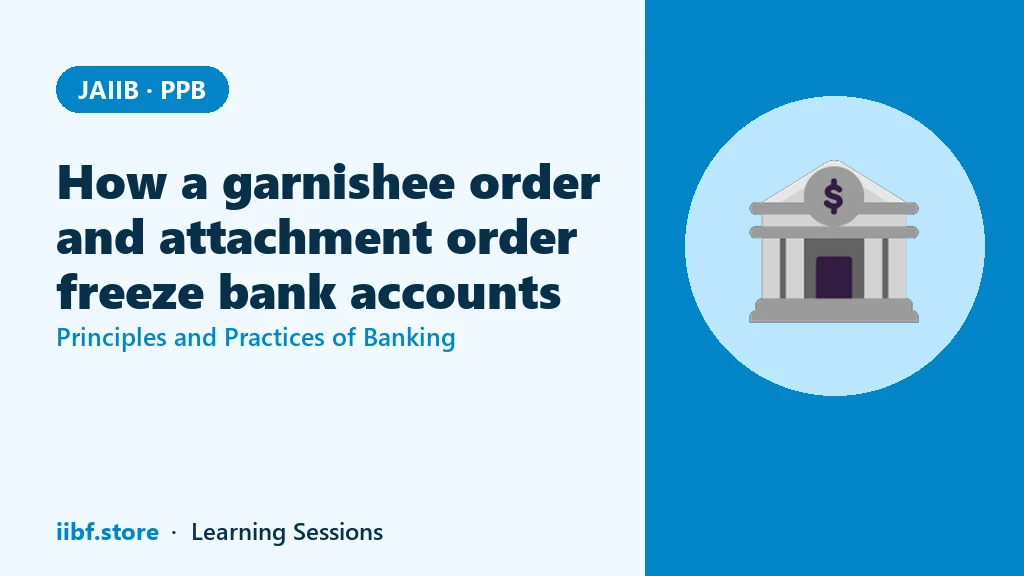 JAIIB · PPB

How a garnishee order and attachment order freeze bank accounts

Principles and Practices of Banking

$

iibf.store · Learning Sessions